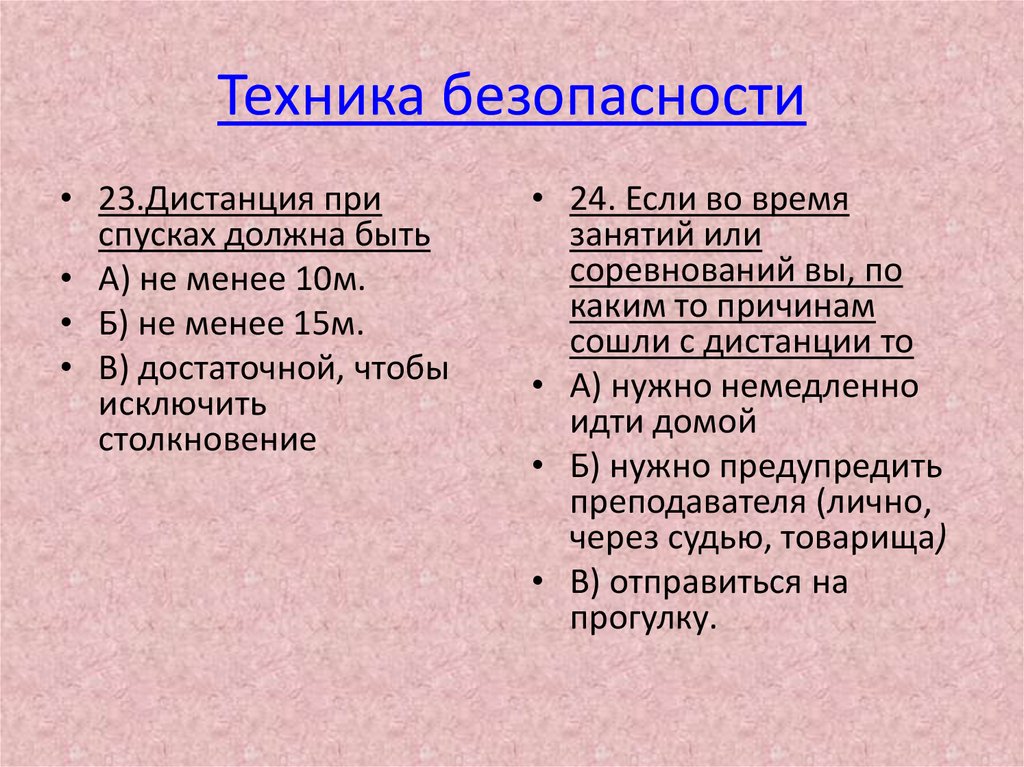 Техника безопасности

• 23.Дистанция при спусках должна быть
• А) не менее 10м.
• Б) не менее 15м.
• В) достаточной, чтобы исключить столкновение

• 24. Если во время занятий или соревнований вы, по каким то причинам сошли с дистанции то
• А) нужно немедленно идти домой
• Б) нужно предупредить преподавателя (лично, через судью, товарища)
• В) отправиться на прогулку.